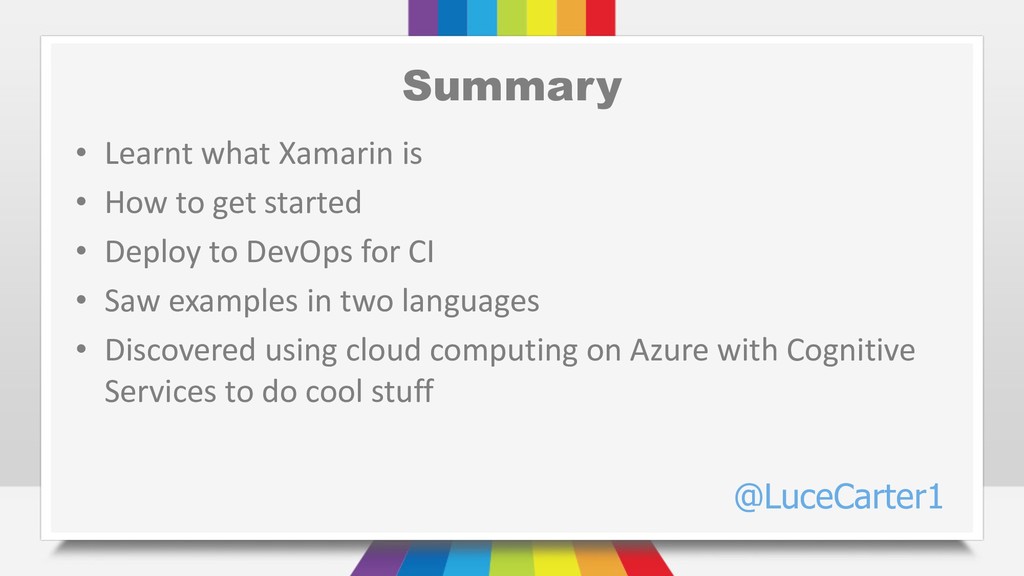 Summary

• Learnt what Xamarin is
• How to get started
• Deploy to DevOps for CI
• Saw examples in two languages
• Discovered using cloud computing on Azure with Cognitive Services to do cool stuff

@LuceCarter1